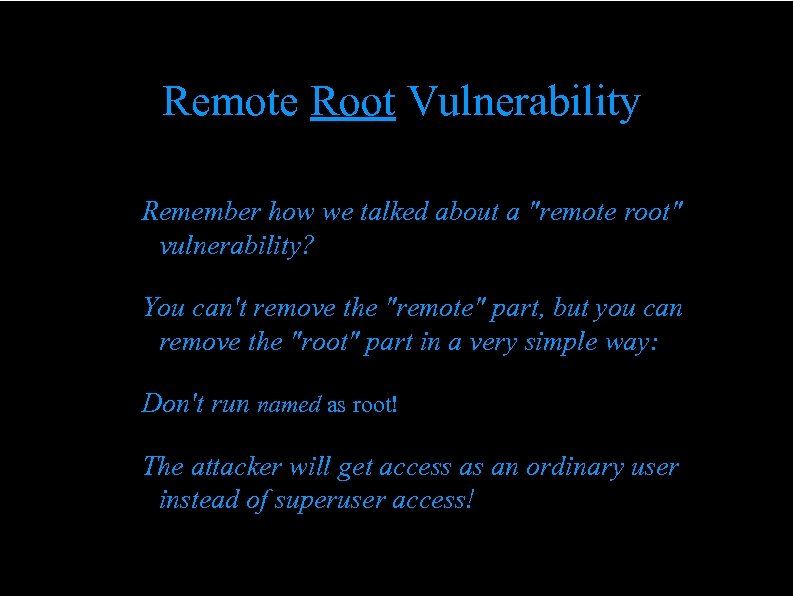 Remote Root Vulnerability

Remember how we talked about a "remote root" vulnerability?

You can't remove the "remote" part, but you can remove the "root" part in a very simple way:

Don't run named as root!

The attacker will get access as an ordinary user instead of superuser access!